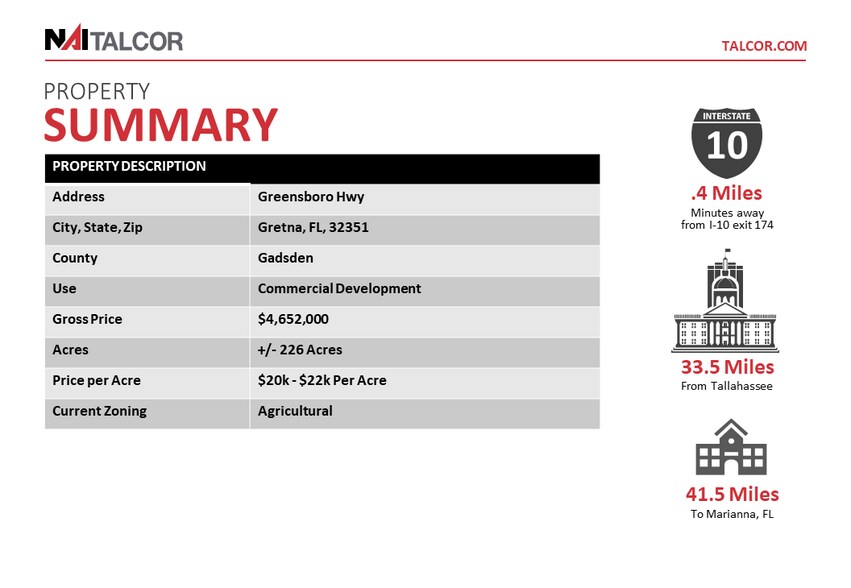 NAI TALCOR

TALCOR.COM

PROPERTY
SUMMARY

| PROPERTY DESCRIPTION | |
|---|---|
| Address | Greensboro Hwy |
| City, State, Zip | Gretna, FL, 32351 |
| County | Gadsden |
| Use | Commercial Development |
| Gross Price | $4,652,000 |
| Acres | +/- 226 Acres |
| Price per Acre | $20k - $22k Per Acre |
| Current Zoning | Agricultural |

INTERSTATE
10

.4 Miles
Minutes away from I-10 exit 174

33.5 Miles
From Tallahassee

41.5 Miles
To Marianna, FL